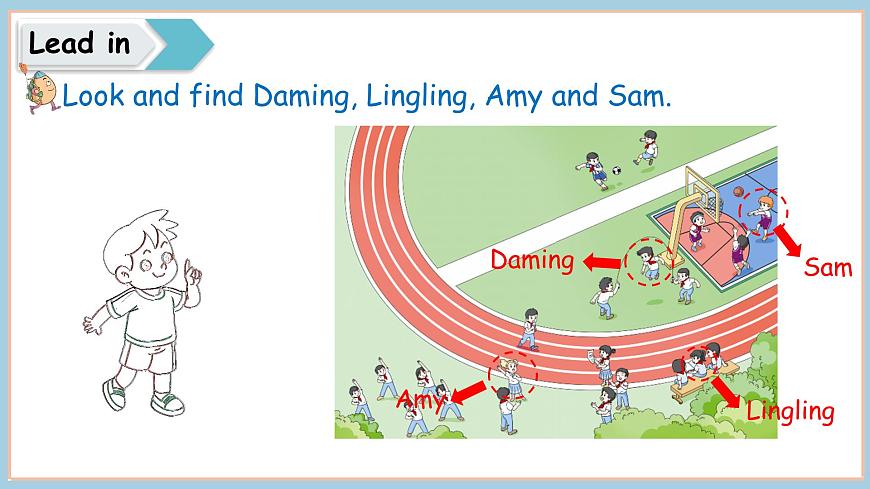 Lead in

Look and find Daming, Lingling, Amy and Sam.

Daming

Sam

Amy

Lingling